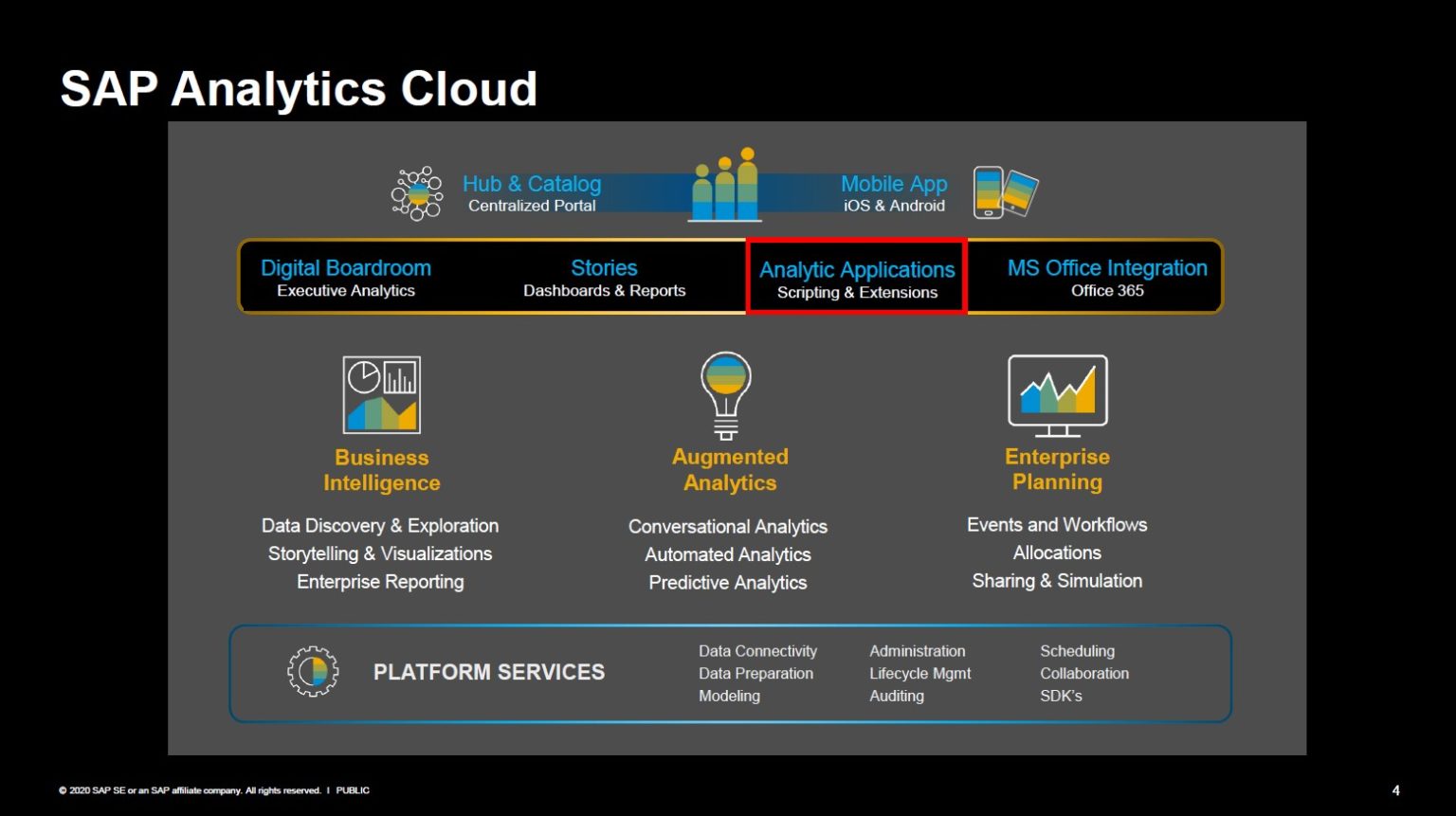 SAP Analytics Cloud

Hub & Catalog
Centralized Portal

Mobile App
iOS & Android

Digital Boardroom
Executive Analytics

Stories
Dashboards & Reports

Analytic Applications
Scripting & Extensions

MS Office Integration
Office 365

Business Intelligence

Data Discovery & Exploration
Storytelling & Visualizations
Enterprise Reporting

Augmented Analytics

Conversational Analytics
Automated Analytics
Predictive Analytics

Enterprise Planning

Events and Workflows
Allocations
Sharing & Simulation

PLATFORM SERVICES

Data Connectivity
Data Preparation
Modeling

Administration
Lifecycle Mgmt
Auditing

Scheduling
Collaboration
SDK's

© 2020 SAP SE or an SAP affiliate company. All rights reserved. I PUBLIC

4